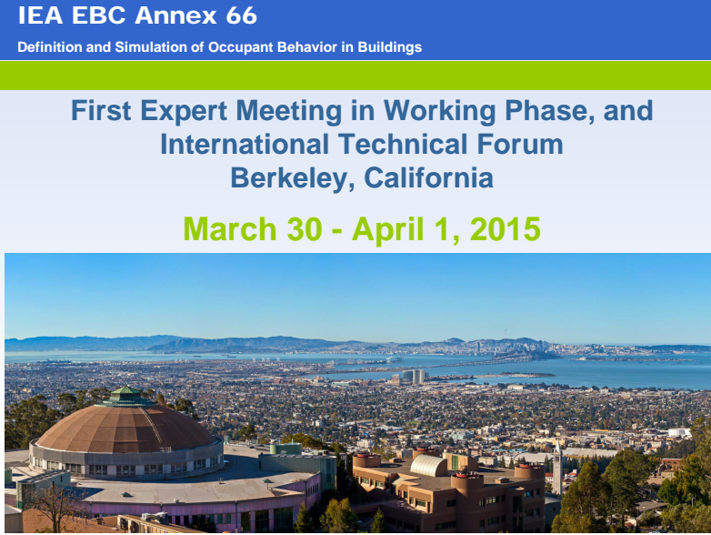 IEA EBC Annex 66

Definition and Simulation of Occupant Behavior in Buildings

First Expert Meeting in Working Phase, and International Technical Forum Berkeley, California

March 30 - April 1, 2015